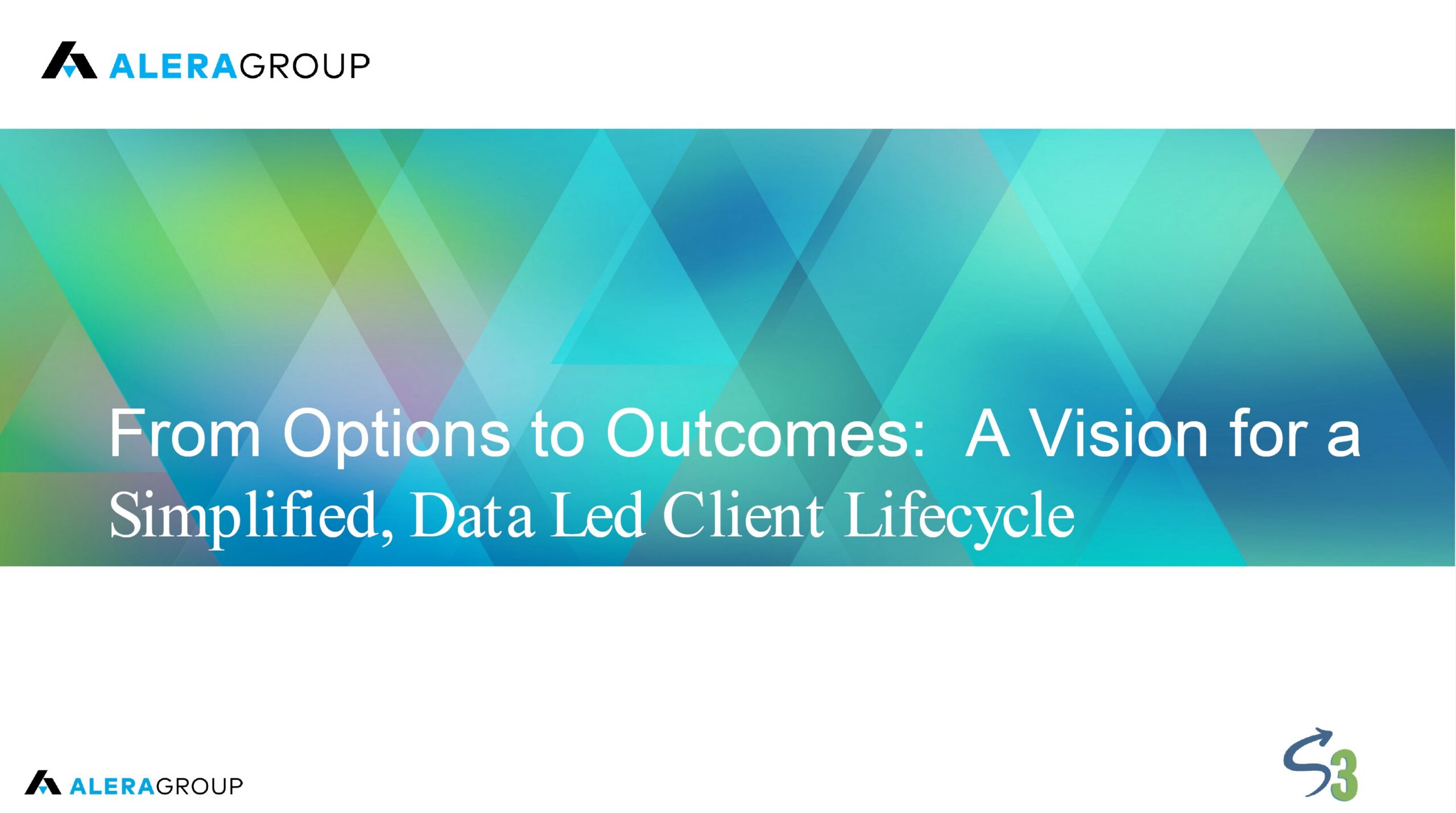 ALERAGROUP

From Options to Outcomes: A Vision for a Simplified, Data Led Client Lifecycle

ALERAGROUP

S3